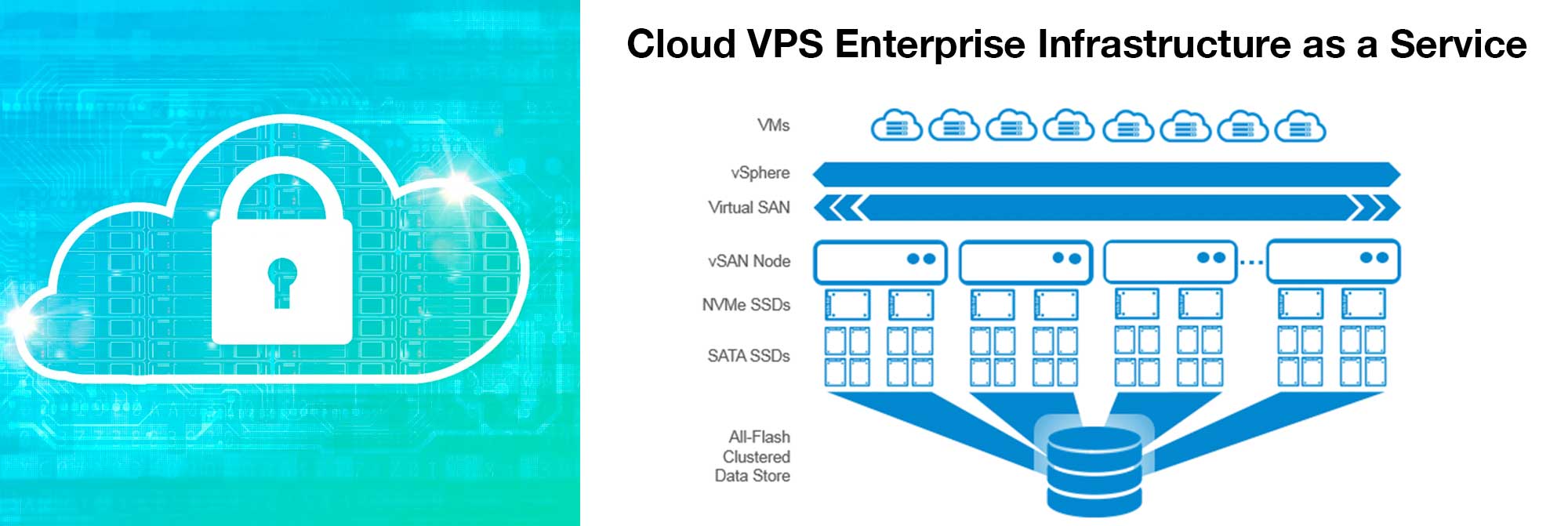 Cloud VPS Enterprise Infrastructure as a Service

VMs

vSphere

Virtual SAN

vSAN Node

NVMe SSDs

SATA SSDs

All-Flash Clustered Data Store